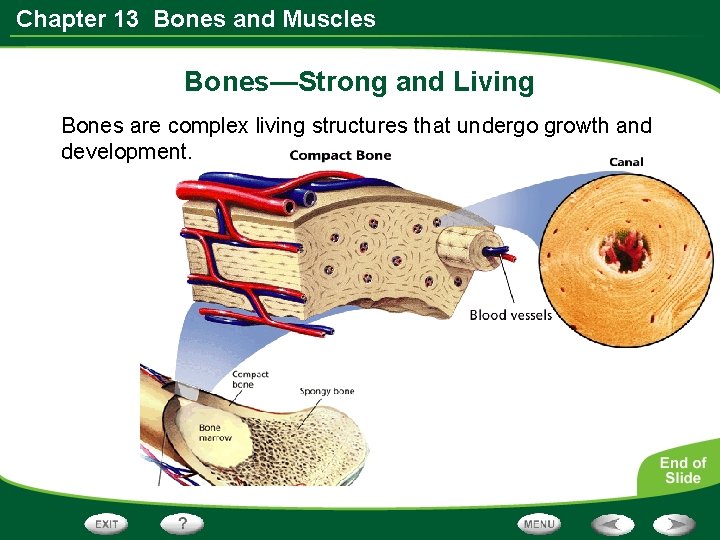 Chapter 13 Bones and Muscles

Bones—Strong and Living

Bones are complex living structures that undergo growth and development.

Compact Bone

Canal

Blood vessels

Compact bone

Spongy bone

Bone marrow

End of Slide

EXIT

?

MENU